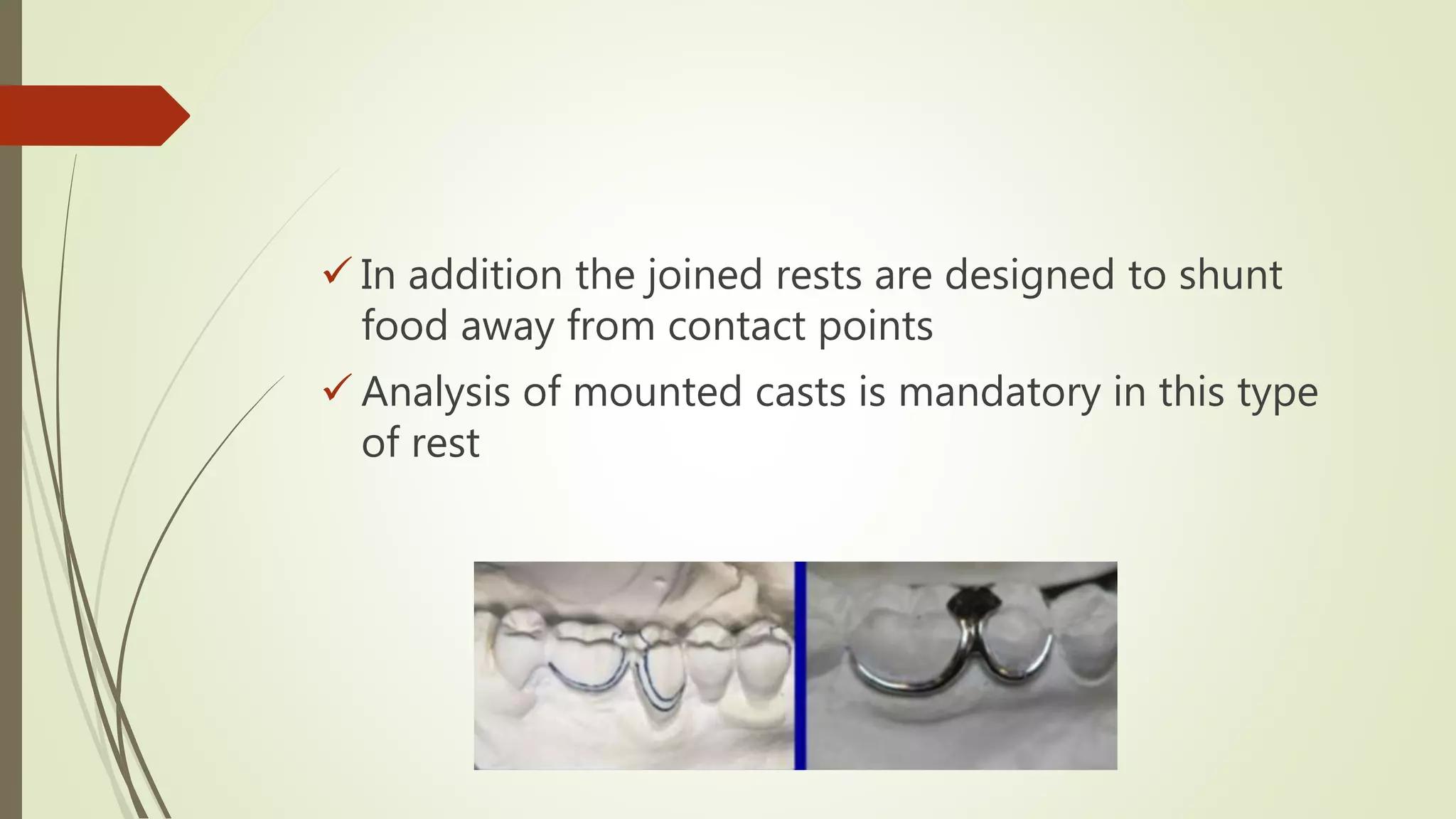 ✓ In addition the joined rests are designed to shunt food away from contact points

✓ Analysis of mounted casts is mandatory in this type of rest